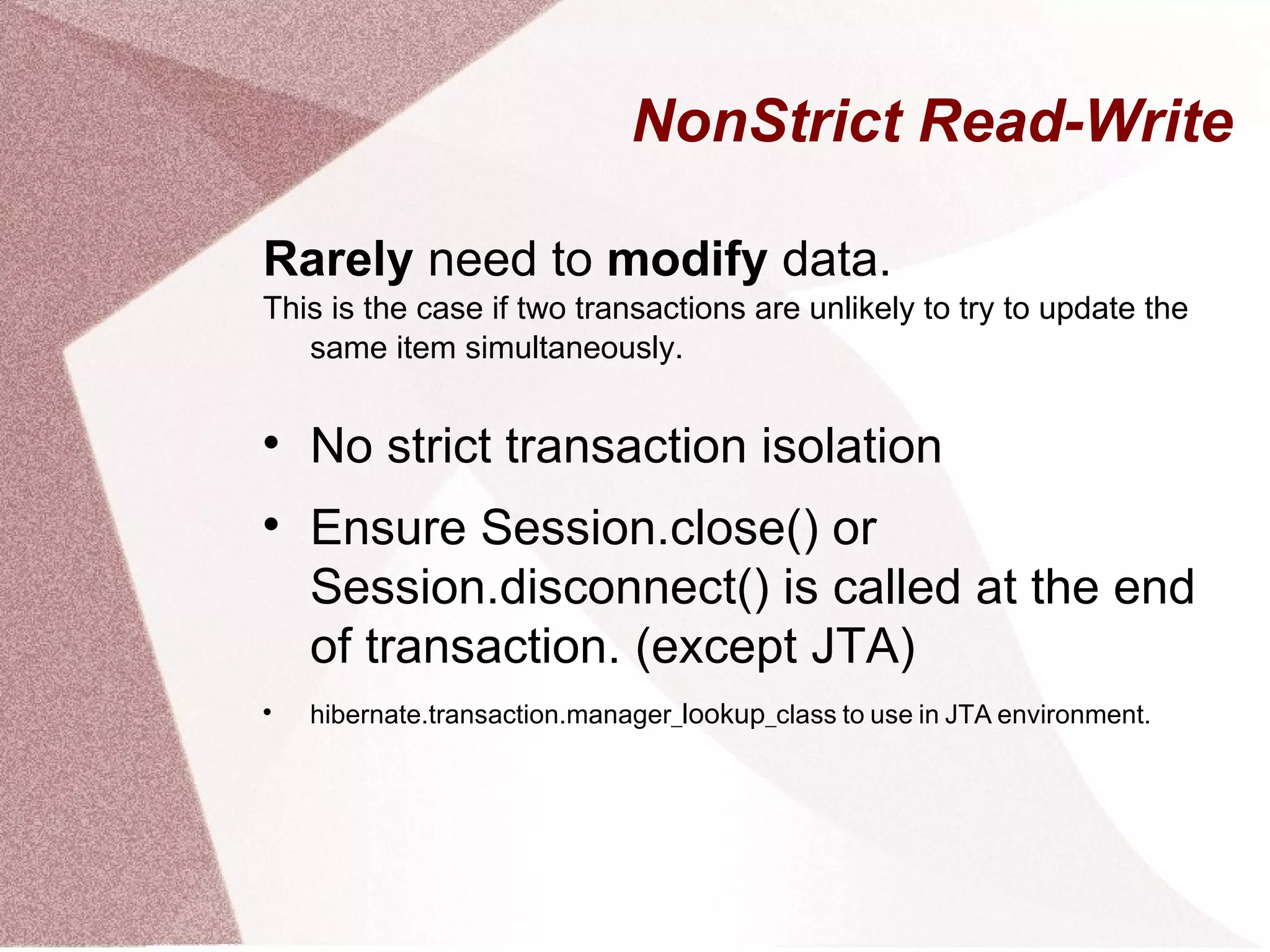 NonStrict Read-Write

Rarely need to modify data.
This is the case if two transactions are unlikely to try to update the same item simultaneously.

• No strict transaction isolation
• Ensure Session.close() or Session.disconnect() is called at the end of transaction. (except JTA)
• hibernate.transaction.manager_lookup_class to use in JTA environment.